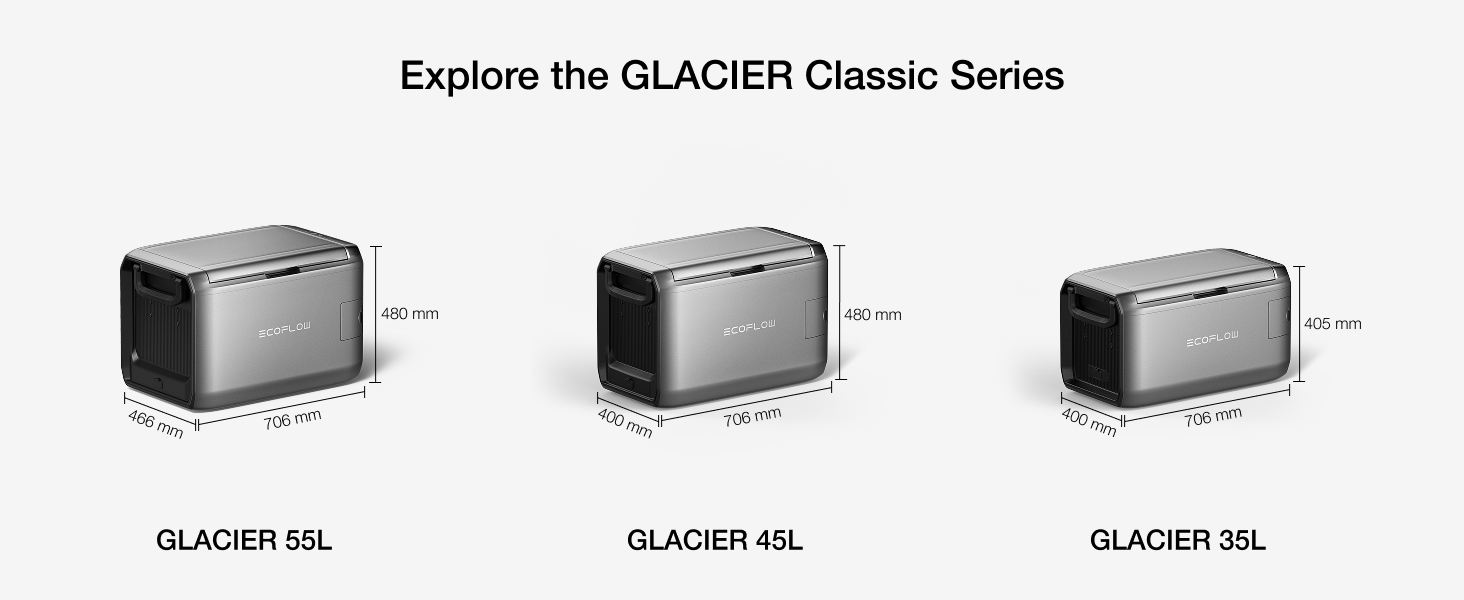 Explore the GLACIER Classic Series

ECOFLOW
480 mm
466 mm
706 mm

GLACIER 55L

ECOFLOW
480 mm
400 mm
706 mm

GLACIER 45L

ECOFLOW
405 mm
400 mm
706 mm

GLACIER 35L